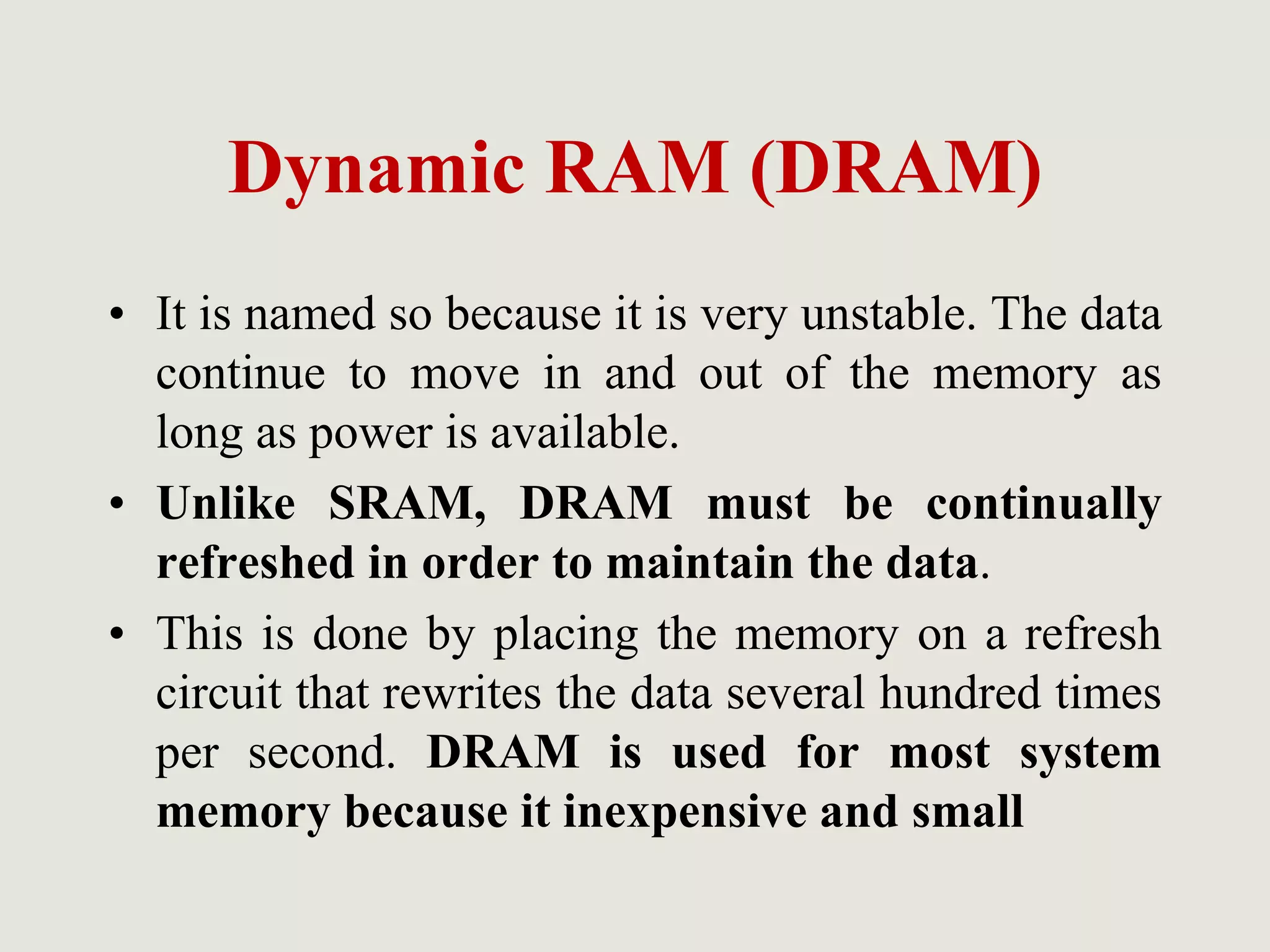 Dynamic RAM (DRAM)

• It is named so because it is very unstable. The data continue to move in and out of the memory as long as power is available.

• Unlike SRAM, DRAM must be continually refreshed in order to maintain the data.

• This is done by placing the memory on a refresh circuit that rewrites the data several hundred times per second. DRAM is used for most system memory because it inexpensive and small